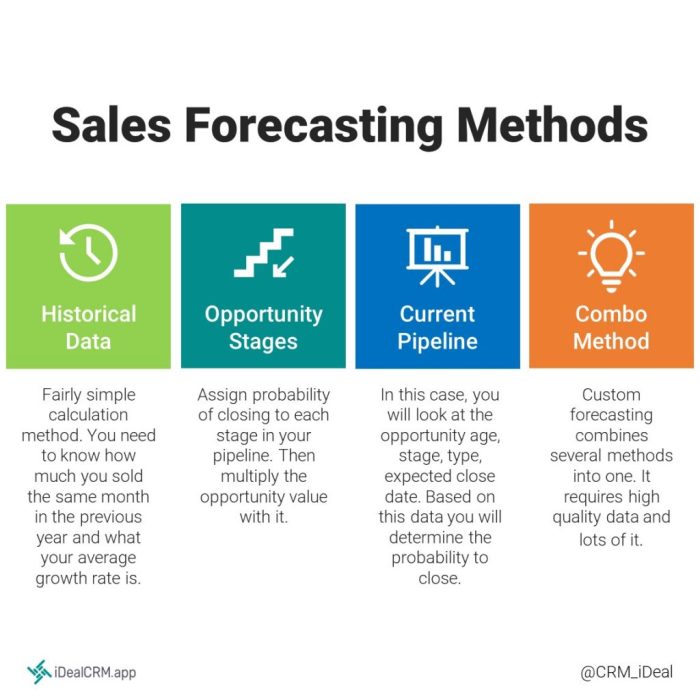 Sales Forecasting Methods

Historical Data

Fairly simple calculation method. You need to know how much you sold the same month in the previous year and what your average growth rate is.

Opportunity Stages

Assign probability of closing to each stage in your pipeline. Then multiply the opportunity value with it.

Current Pipeline

In this case, you will look at the opportunity age, stage, type, expected close date. Based on this data you will determine the probability to close.

Combo Method

Custom forecasting combines several methods into one. It requires high quality data and lots of it.

iDealCRM.app

@CRM_iDeal